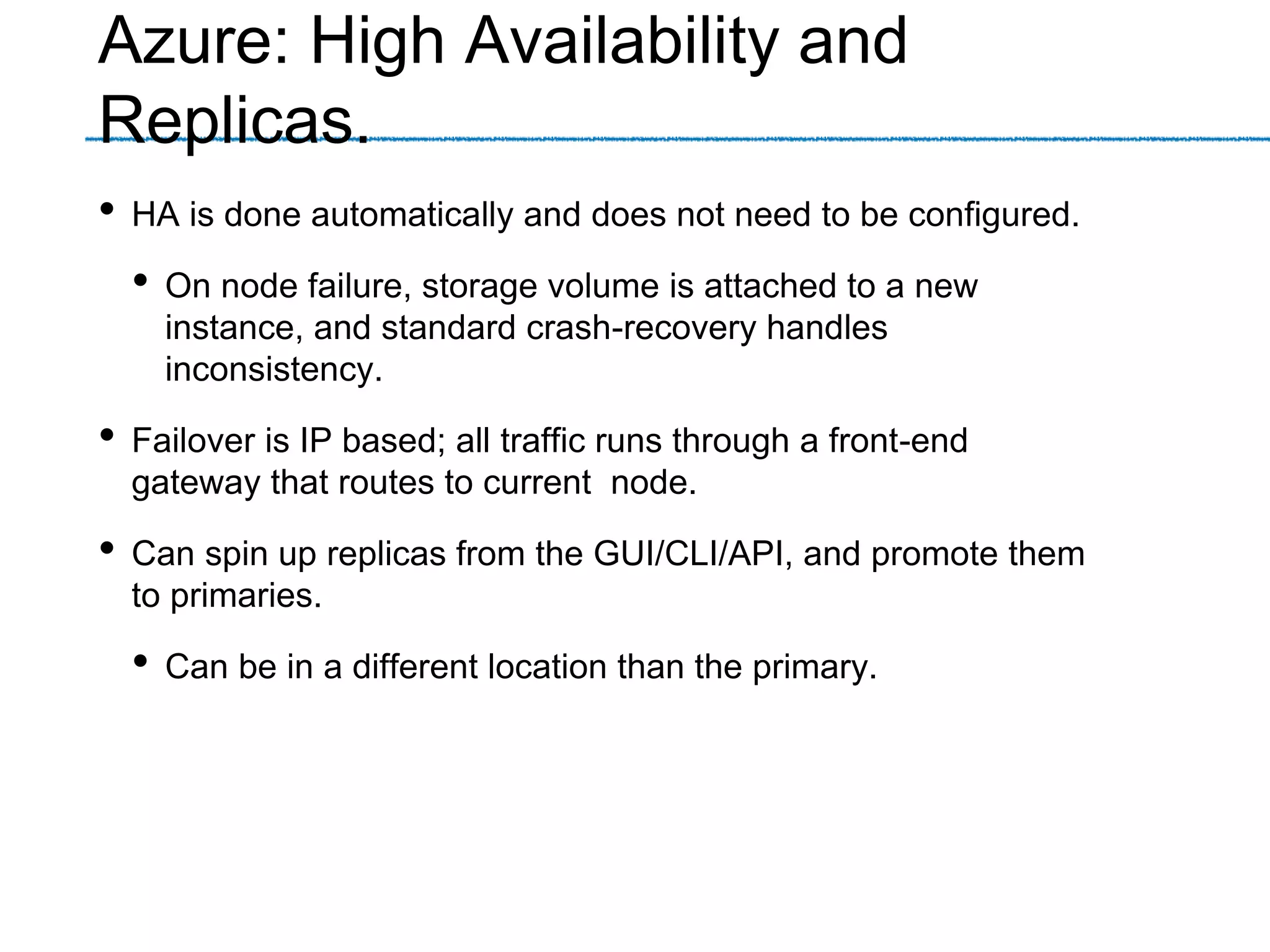 Azure: High Availability and Replicas.

• HA is done automatically and does not need to be configured.

• On node failure, storage volume is attached to a new instance, and standard crash-recovery handles inconsistency.

• Failover is IP based; all traffic runs through a front-end gateway that routes to current  node.

• Can spin up replicas from the GUI/CLI/API, and promote them to primaries.

• Can be in a different location than the primary.